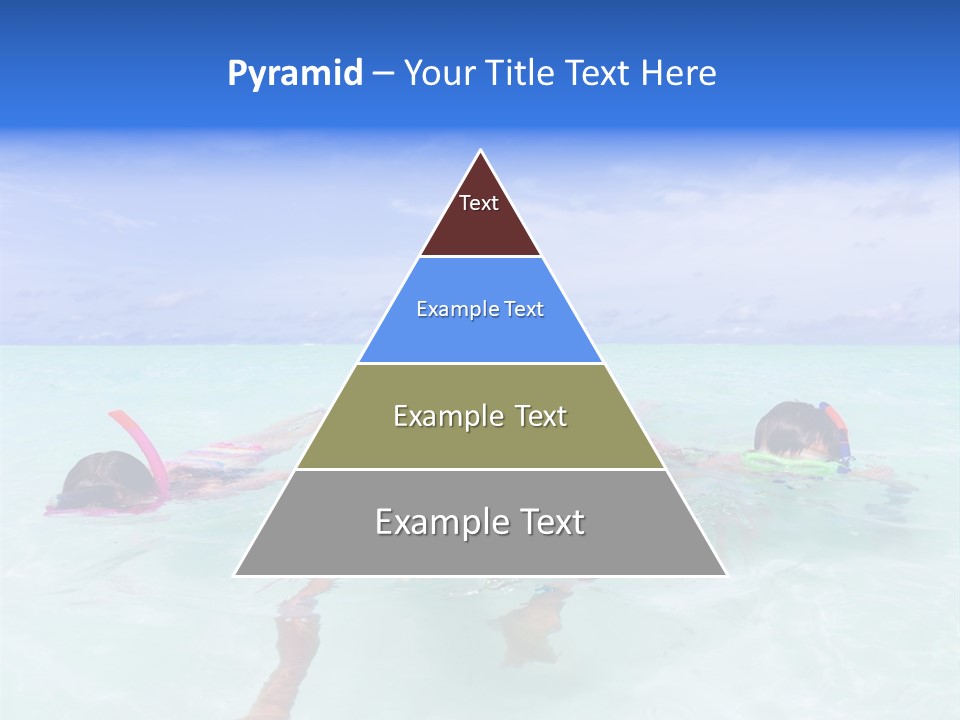 Pyramid – Your Title Text Here

Text

Example Text

Example Text

Example Text